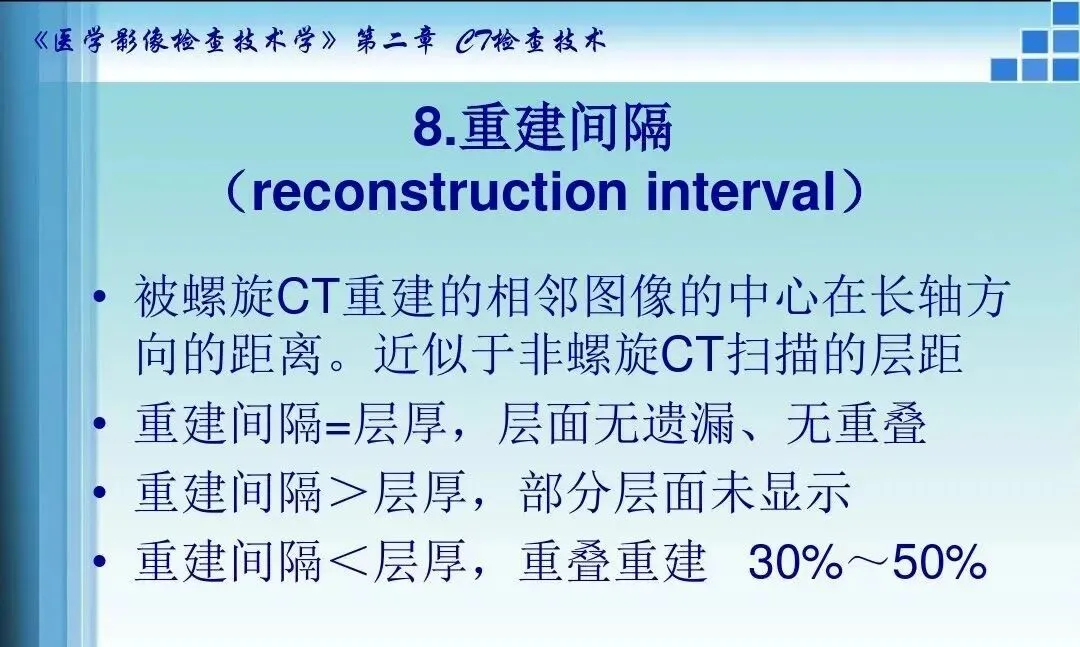 《医学影像检查技术学》第二章 CT检查技术

8.重建间隔
（reconstruction interval）

• 被螺旋CT重建的相邻图像的中心在长轴方向的距离。近似于非螺旋CT扫描的层距
• 重建间隔=层厚，层面无遗漏、无重叠
• 重建间隔＞层厚，部分层面未显示
• 重建间隔＜层厚，重叠重建 30%～50%